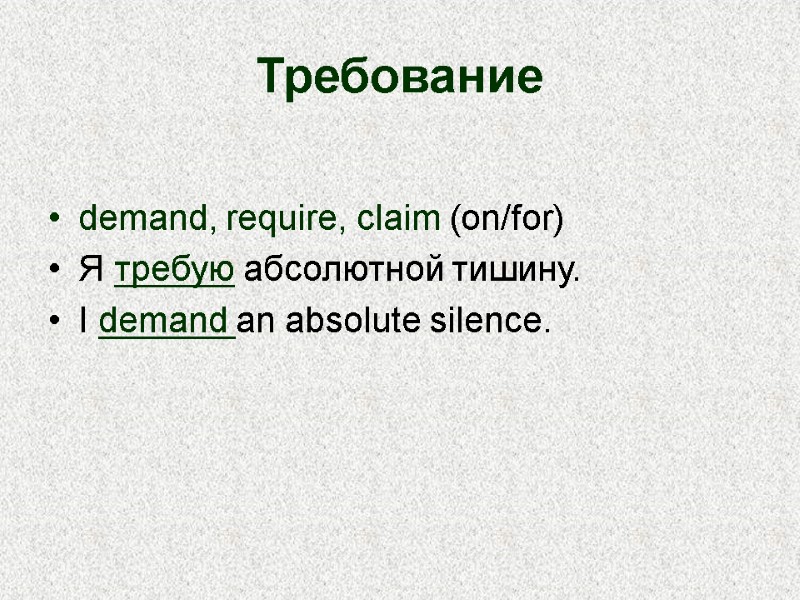 Требование

• demand, require, claim (on/for)
• Я требую абсолютной тишину.
• I demand an absolute silence.